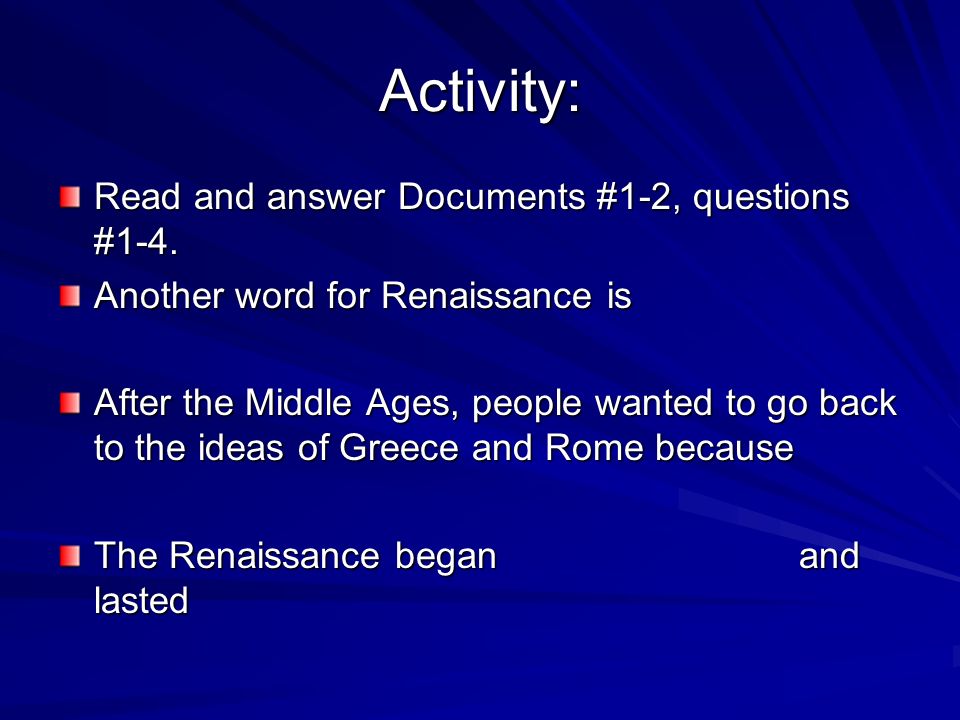 Activity:

Read and answer Documents #1-2, questions #1-4.

Another word for Renaissance is

After the Middle Ages, people wanted to go back to the ideas of Greece and Rome because

The Renaissance began and lasted